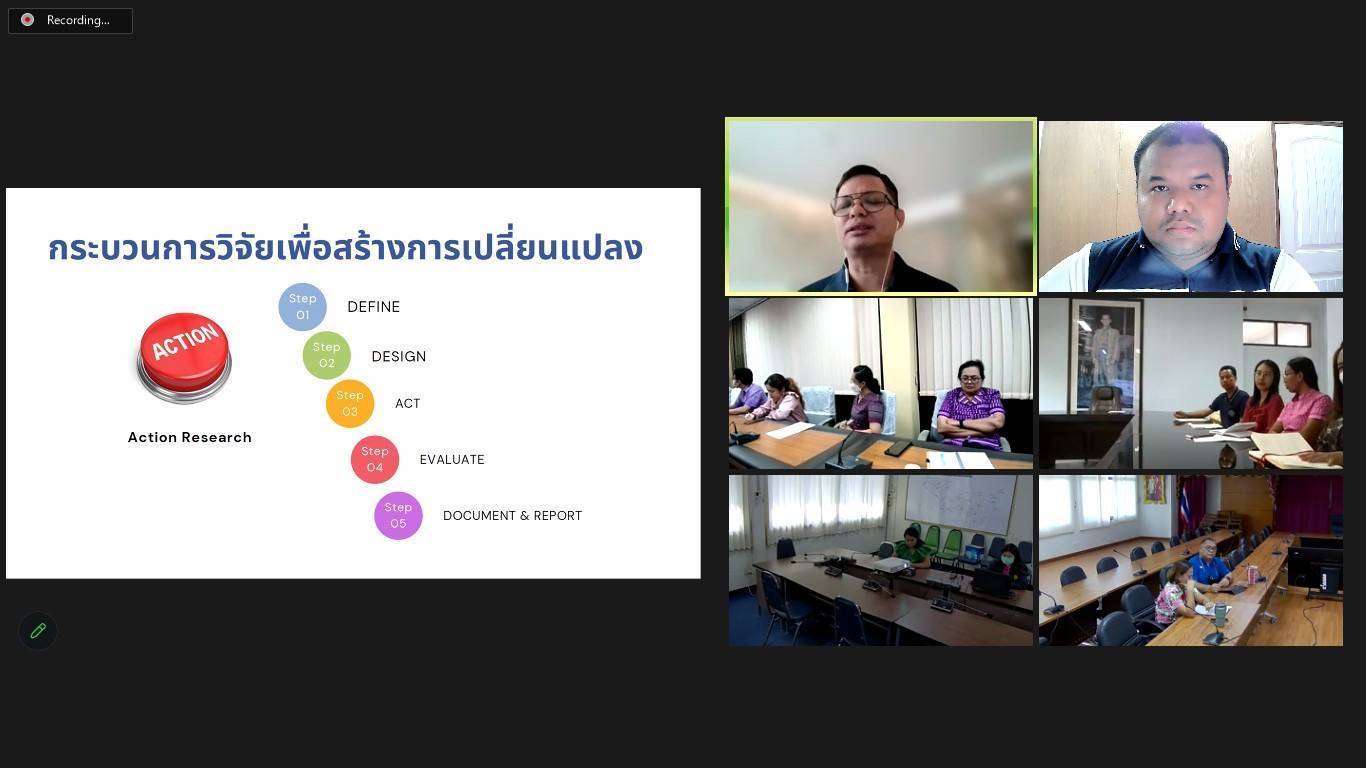 Recording...

กระบวนการวิจัยเพื่อสร้างการเปลี่ยนแปลง

ACTION

Action Research

Step 01 DEFINE

Step 02 DESIGN

Step 03 ACT

Step 04 EVALUATE

Step 05 DOCUMENT & REPORT